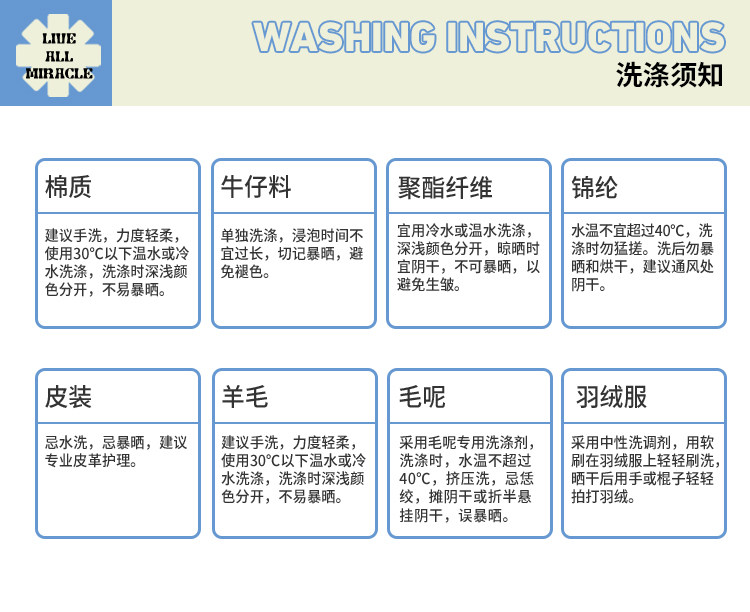 LIVE
ALL
MIRACLE

WASHING INSTRUCTIONS
洗涤须知

棉质
建议手洗，力度轻柔，使用30°C以下温水或冷水洗涤，洗涤时深浅颜色分开，不易暴晒。

牛仔料
单独洗涤，浸泡时间不宜过长，切记暴晒，避免褪色。

聚酯纤维
宜用冷水或温水洗涤，深浅颜色分开，晾晒时宜阴干，不可暴晒，以避免生皱。

锦纶
水温不宜超过40°C，洗涤时勿猛搓。洗后勿暴晒和烘干，建议通风处阴干。

皮装
忌水洗，忌暴晒，建议专业皮革护理。

羊毛
建议手洗，力度轻柔，使用30°C以下温水或冷水洗涤，洗涤时深浅颜色分开，不易暴晒。

毛呢
采用毛呢专用洗涤剂，洗涤时，水温不超过40°C，挤压洗，忌恁绞，摊阴干或折半悬挂阴干，误暴晒。

羽绒服
采用中性洗调剂，用软刷在羽绒服上轻轻刷洗，晒干后用手或棍子轻轻拍打羽绒。